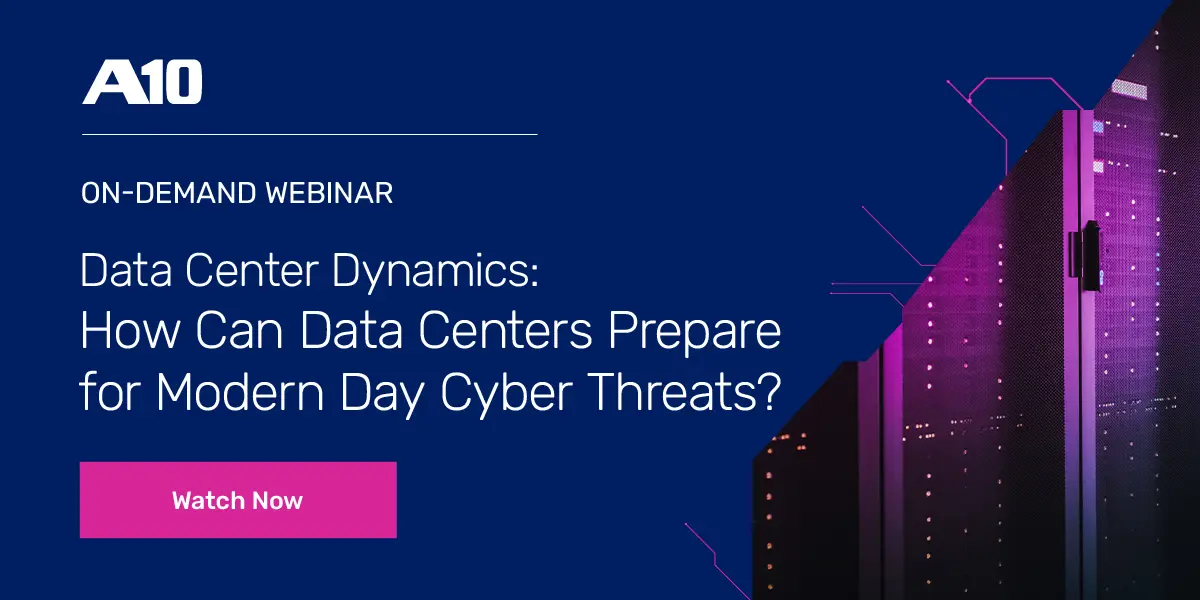 A10

ON-DEMAND WEBINAR

Data Center Dynamics: How Can Data Centers Prepare for Modern Day Cyber Threats?

Watch Now